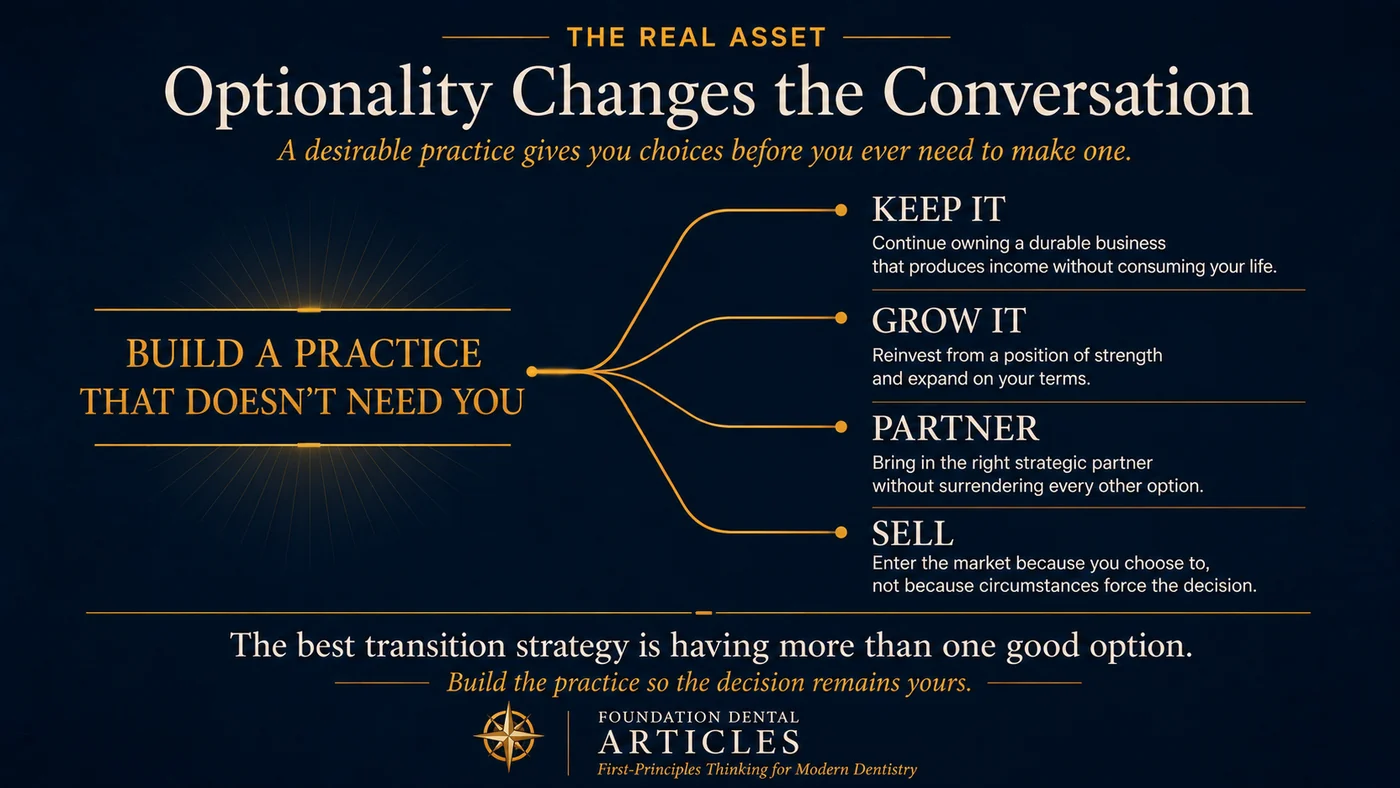 THE REAL ASSET

Optionality Changes the Conversation

A desirable practice gives you choices before you ever need to make one.

BUILD A PRACTICE THAT DOESN'T NEED YOU

KEEP IT

Continue owning a durable business that produces income without consuming your life.

GROW IT

Reinvest from a position of strength and expand on your terms.

PARTNER

Bring in the right strategic partner without surrendering every other option.

SELL

Enter the market because you choose to, not because circumstances force the decision.

The best transition strategy is having more than one good option.

Build the practice so the decision remains yours.

FOUNDATION DENTAL
ARTICLES
First-Principles Thinking for Modern Dentistry